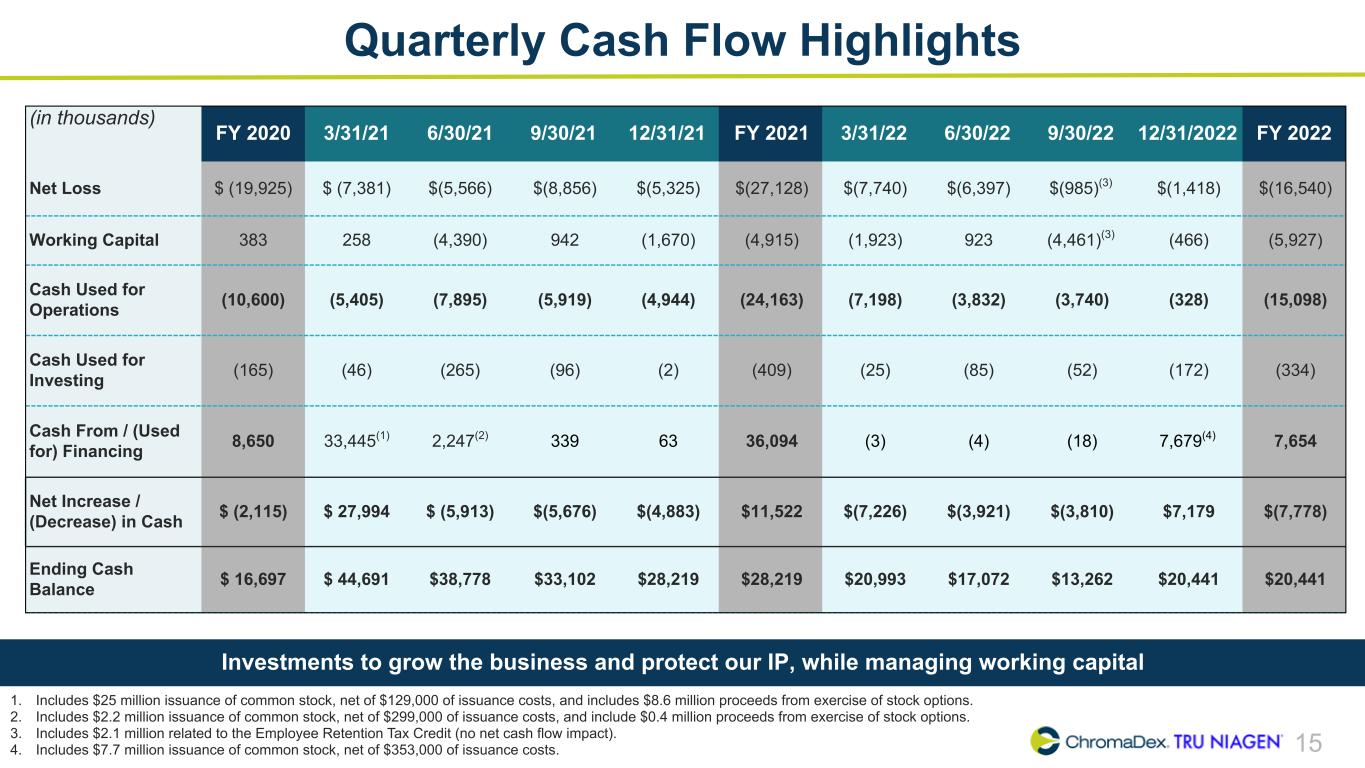 Quarterly Cash Flow Highlights

| (in thousands) | FY 2020 | 3/31/21 | 6/30/21 | 9/30/21 | 12/31/21 | FY 2021 | 3/31/22 | 6/30/22 | 9/30/22 | 12/31/2022 | FY 2022 |
|---|---|---|---|---|---|---|---|---|---|---|---|
| Net Loss | \$ (19,925) | \$ (7,381) | \$(5,566) | \$(8,856) | \$(5,325) | \$(27,128) | \$(7,740) | \$(6,397) | \$(985)$^{(3)}$ | \$(1,418) | \$(16,540) |
| Working Capital | 383 | 258 | (4,390) | 942 | (1,670) | (4,915) | (1,923) | 923 | (4,461)$^{(3)}$ | (466) | (5,927) |
| Cash Used for Operations | (10,600) | (5,405) | (7,895) | (5,919) | (4,944) | (24,163) | (7,198) | (3,832) | (3,740) | (328) | (15,098) |
| Cash Used for Investing | (165) | (46) | (265) | (96) | (2) | (409) | (25) | (85) | (52) | (172) | (334) |
| Cash From / (Used for) Financing | 8,650 | 33,445$^{(1)}$ | 2,247$^{(2)}$ | 339 | 63 | 36,094 | (3) | (4) | (18) | 7,679$^{(4)}$ | 7,654 |
| Net Increase / (Decrease) in Cash | \$ (2,115) | \$ 27,994 | \$ (5,913) | \$(5,676) | \$(4,883) | \$11,522 | \$(7,226) | \$(3,921) | \$(3,810) | \$7,179 | \$(7,778) |
| Ending Cash Balance | \$ 16,697 | \$ 44,691 | \$38,778 | \$33,102 | \$28,219 | \$28,219 | \$20,993 | \$17,072 | \$13,262 | \$20,441 | \$20,441 |

Investments to grow the business and protect our IP, while managing working capital

1. Includes \$25 million issuance of common stock, net of \$129,000 of issuance costs, and includes \$8.6 million proceeds from exercise of stock options.
2. Includes \$2.2 million issuance of common stock, net of \$299,000 of issuance costs, and include \$0.4 million proceeds from exercise of stock options.
3. Includes \$2.1 million related to the Employee Retention Tax Credit (no net cash flow impact).
4. Includes \$7.7 million issuance of common stock, net of \$353,000 of issuance costs.

ChromaDex. TRU NIAGEN 15